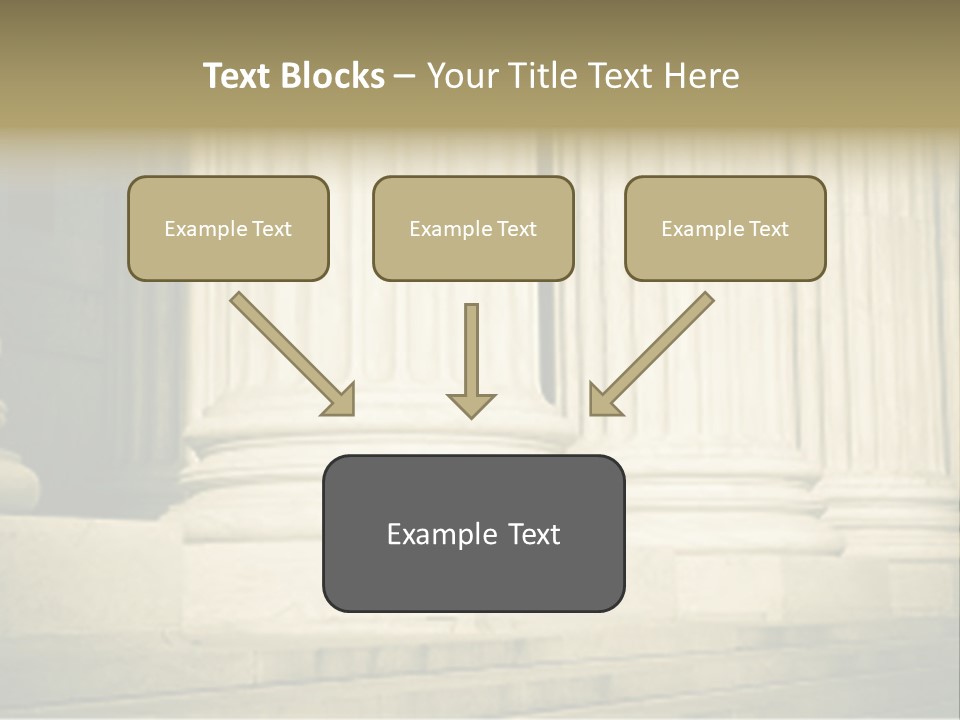 Text Blocks – Your Title Text Here

Example Text

Example Text

Example Text

Example Text